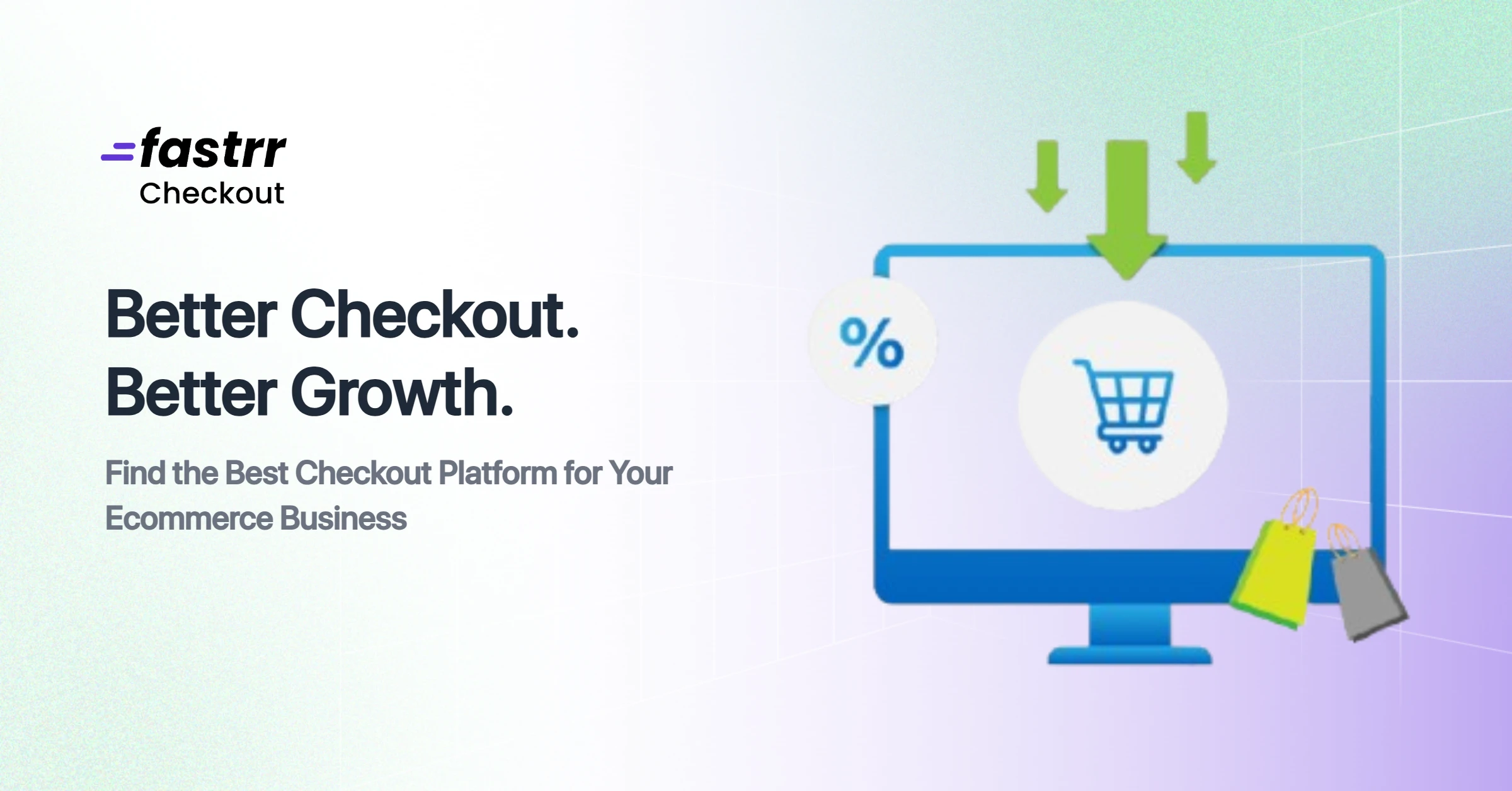 fastrr
Checkout

Better Checkout.
Better Growth.

Find the Best Checkout Platform for Your Ecommerce Business

%